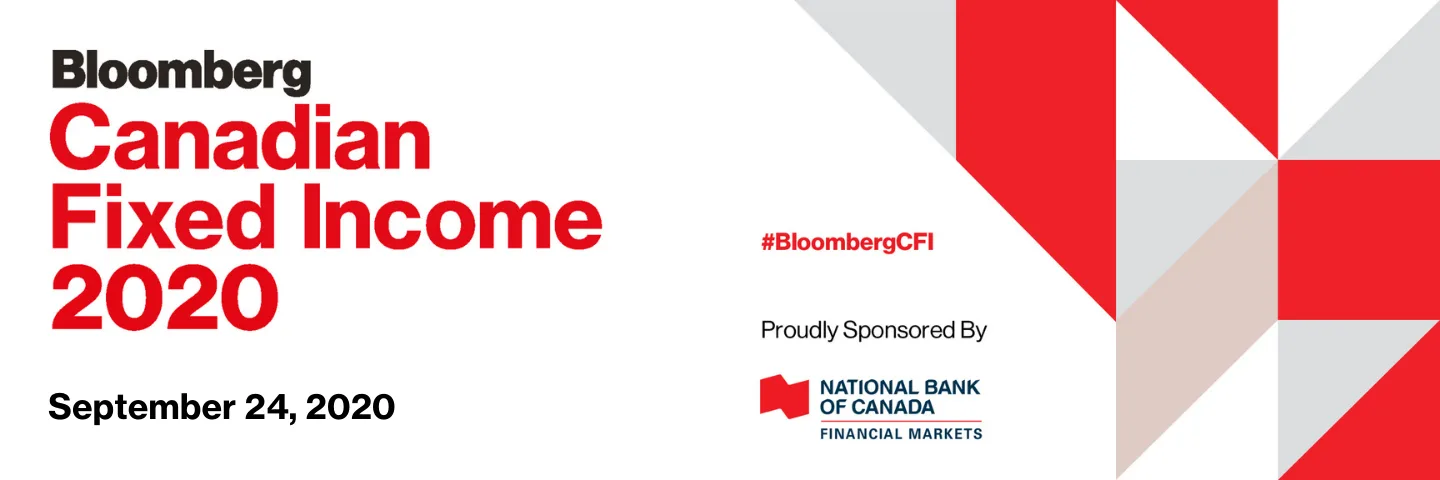 Bloomberg
Canadian
Fixed Income
2020

September 24, 2020

#BloombergCFI

Proudly Sponsored By

NATIONAL BANK
OF CANADA
FINANCIAL MARKETS